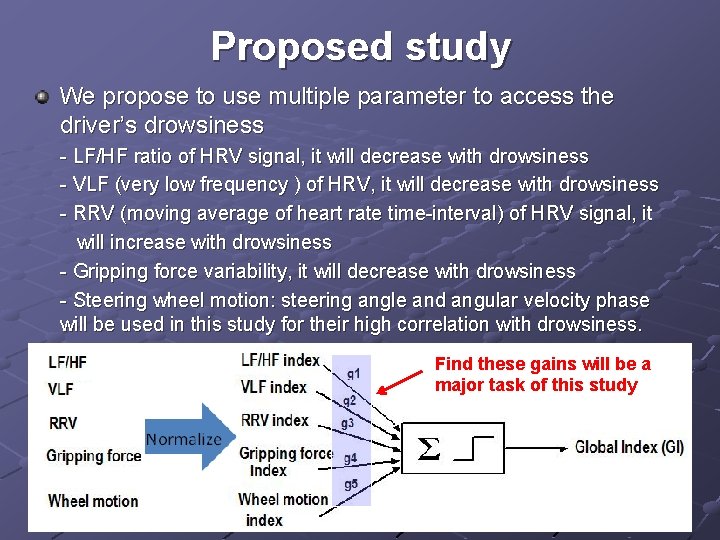 Proposed study

We propose to use multiple parameter to access the driver's drowsiness

- LF/HF ratio of HRV signal, it will decrease with drowsiness

- VLF (very low frequency ) of HRV, it will decrease with drowsiness

- RRV (moving average of heart rate time-interval) of HRV signal, it will increase with drowsiness

- Gripping force variability, it will decrease with drowsiness

- Steering wheel motion: steering angle and angular velocity phase will be used in this study for their high correlation with drowsiness.

LF/HF
VLF
RRV
Gripping force
Wheel motion

Normalize

LF/HF index
VLF index
RRV index
Gripping force Index
Wheel motion index

g1
g2
g3
g4
g5

Find these gains will be a major task of this study

$\Sigma$

Global Index (GI)